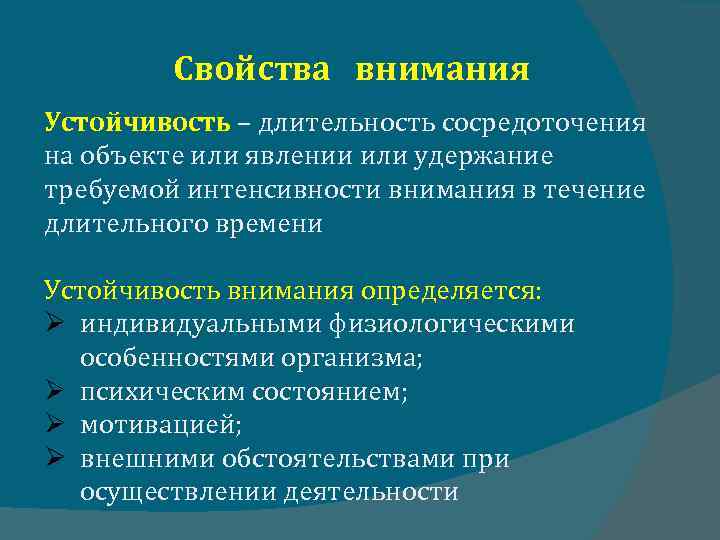 Свойства внимания

Устойчивость – длительность сосредоточения на объекте или явлении или удержание требуемой интенсивности внимания в течение длительного времени

Устойчивость внимания определяется:
➢ индивидуальными физиологическими особенностями организма;
➢ психическим состоянием;
➢ мотивацией;
➢ внешними обстоятельствами при осуществлении деятельности